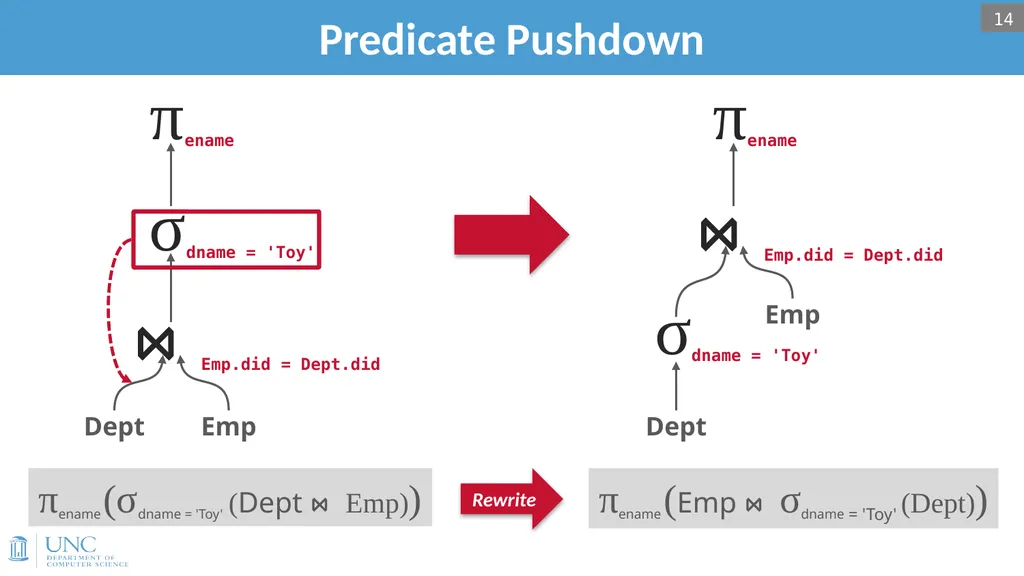 Predicate Pushdown

14

$\pi_{ename}$

$\sigma_{dname = 'Toy'}$

$\bowtie$ Emp.did = Dept.did

Dept Emp

$\pi_{ename}$

$\bowtie$ Emp.did = Dept.did

Emp

$\sigma_{dname = 'Toy'}$

Dept

$\pi_{ename}(\sigma_{dname = 'Toy'}(Dept \bowtie Emp))$

Rewrite

$\pi_{ename}(Emp \bowtie \sigma_{dname = 'Toy'}(Dept))$

UNC DEPARTMENT OF COMPUTER SCIENCE